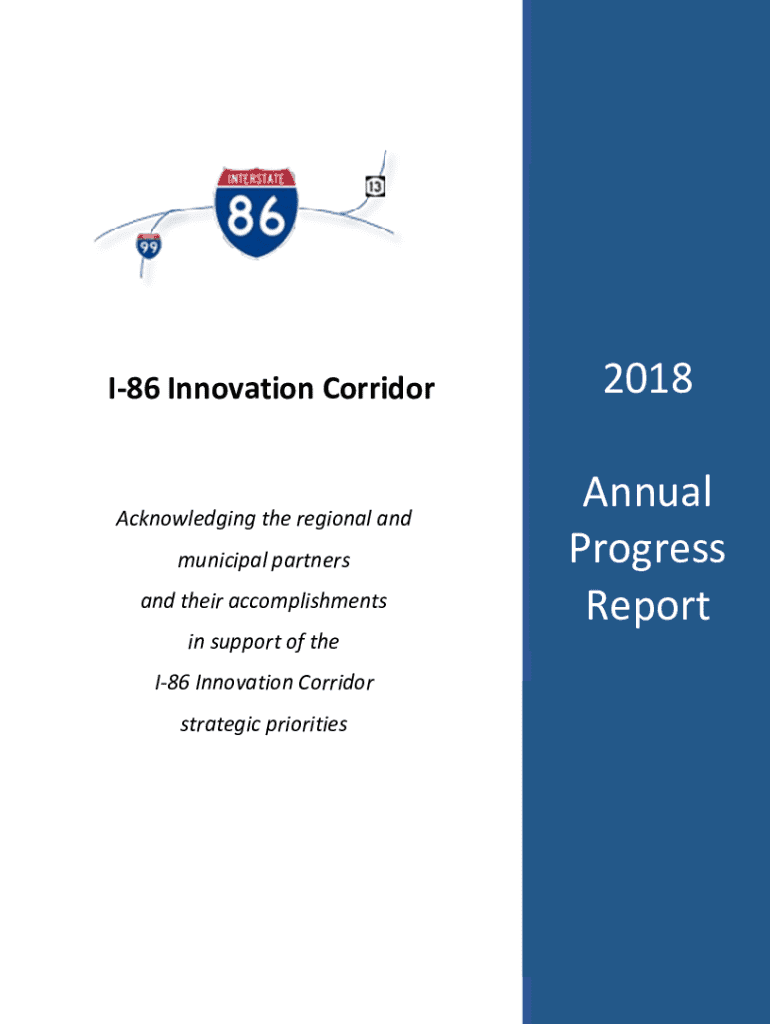 INTERSTATE
86
99
13

I-86 Innovation Corridor

Acknowledging the regional and municipal partners and their accomplishments in support of the I-86 Innovation Corridor strategic priorities

2018

Annual Progress Report